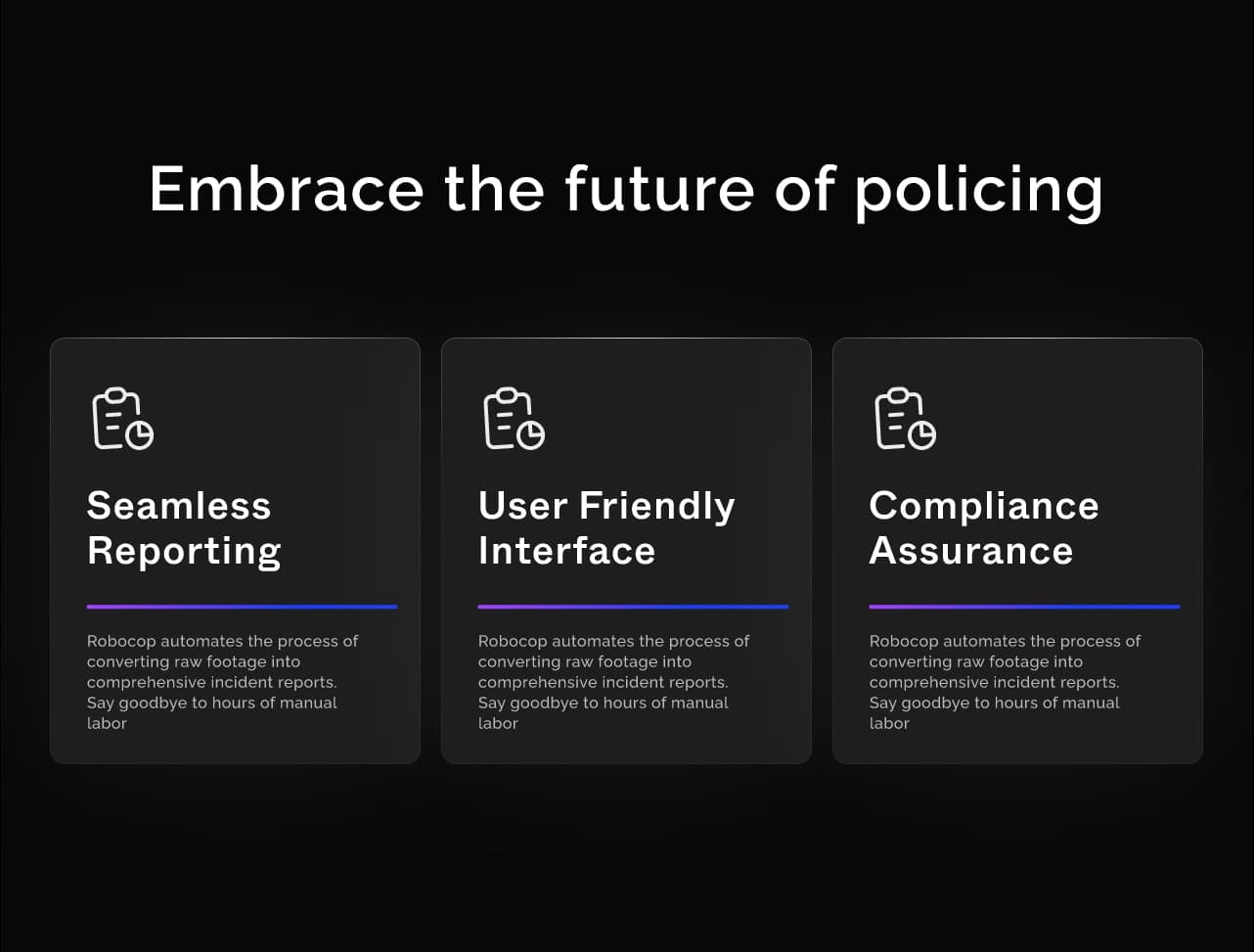 Embrace the future of policing

Seamless Reporting

Robocop automates the process of converting raw footage into comprehensive incident reports. Say goodbye to hours of manual labor

User Friendly Interface

Robocop automates the process of converting raw footage into comprehensive incident reports. Say goodbye to hours of manual labor

Compliance Assurance

Robocop automates the process of converting raw footage into comprehensive incident reports. Say goodbye to hours of manual labor